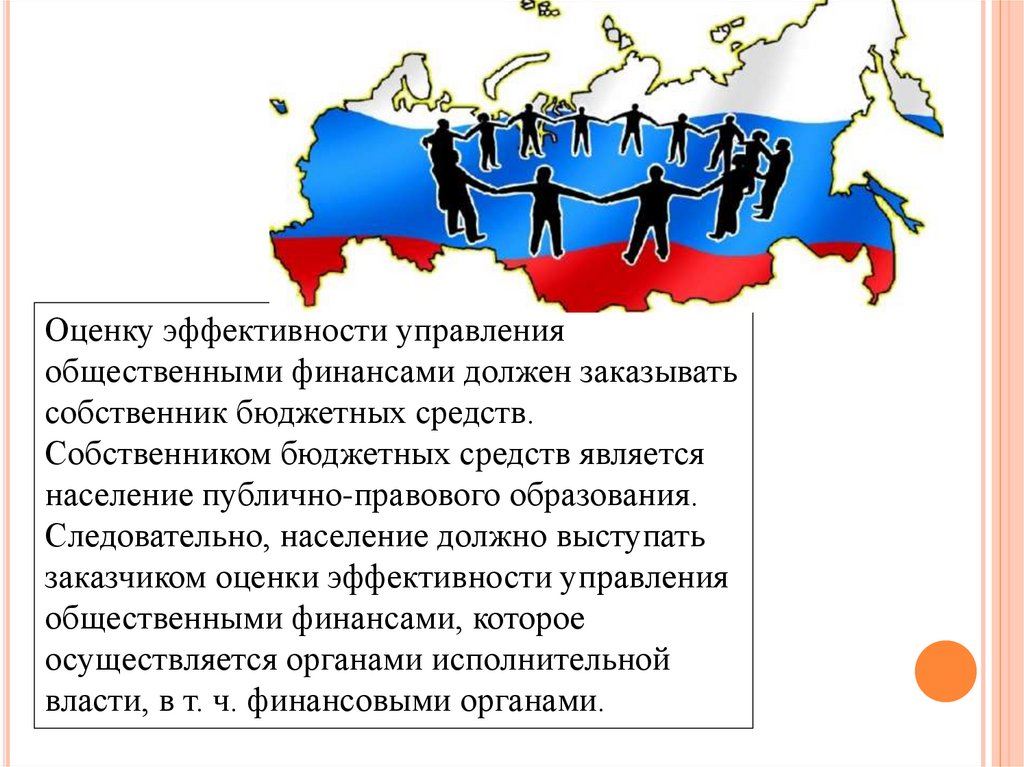 Оценку эффективности управления общественными финансами должен заказывать собственник бюджетных средств. Собственником бюджетных средств является население публично-правового образования. Следовательно, население должно выступать заказчиком оценки эффективности управления общественными финансами, которое осуществляется органами исполнительной власти, в т. ч. финансовыми органами.